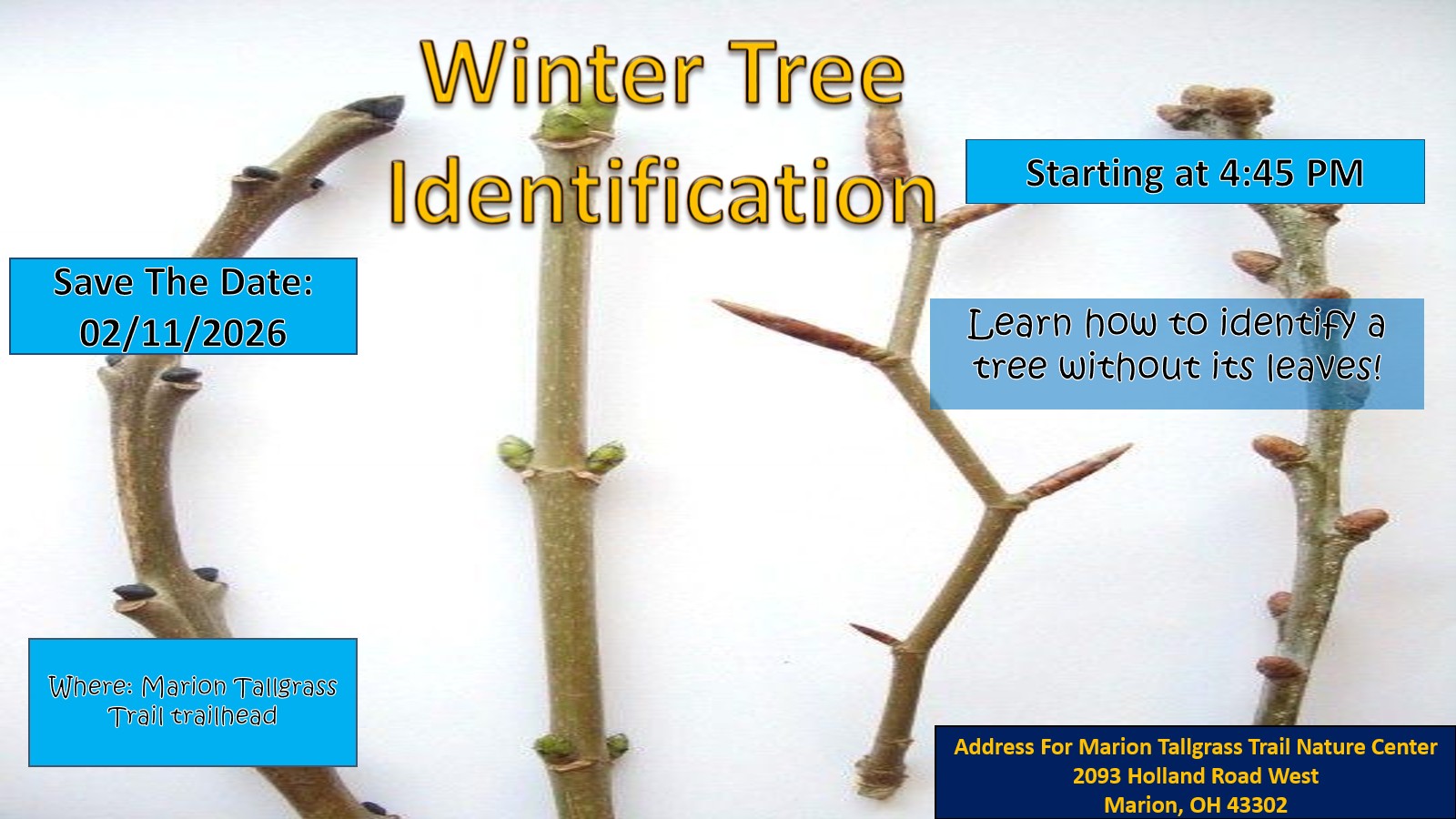 Winter Tree Identification

Starting at 4:45 PM

Save The Date: 02/11/2026

Learn how to identify a tree without its leaves!

Where: Marion Tallgrass Trail trailhead

Address For Marion Tallgrass Trail Nature Center
2093 Holland Road West
Marion, OH 43302